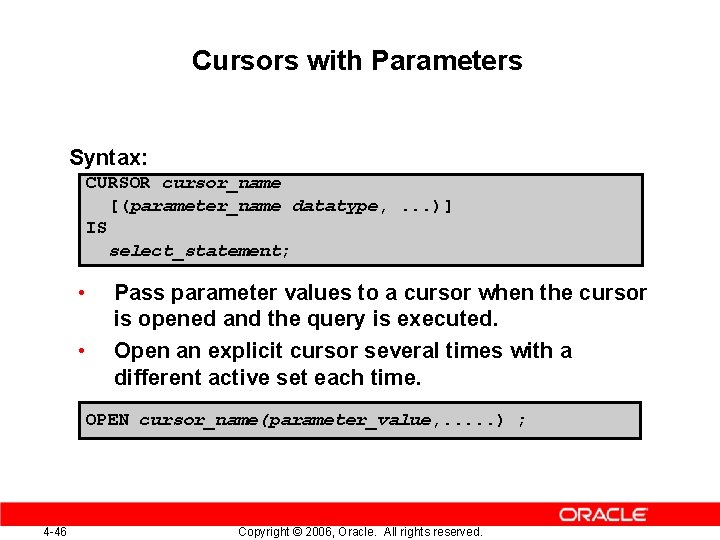 Cursors with Parameters

Syntax:

CURSOR cursor_name
[(parameter_name datatype, ...)]
IS
select_statement;

• Pass parameter values to a cursor when the cursor is opened and the query is executed.
• Open an explicit cursor several times with a different active set each time.

OPEN cursor_name(parameter_value,.....) ;

ORACLE

4-46 Copyright © 2006, Oracle. All rights reserved.